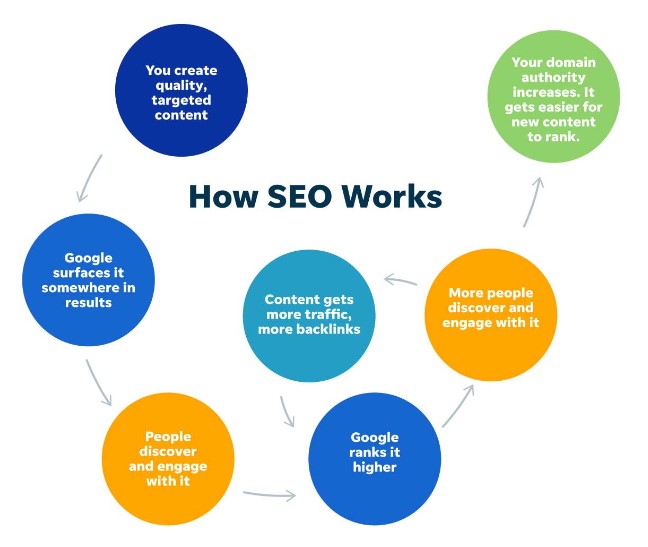 How SEO Works

You create quality, targeted content

Google surfaces it somewhere in results

People discover and engage with it

Google ranks it higher

More people discover and engage with it

Content gets more traffic, more backlinks

Your domain authority increases. It gets easier for new content to rank.